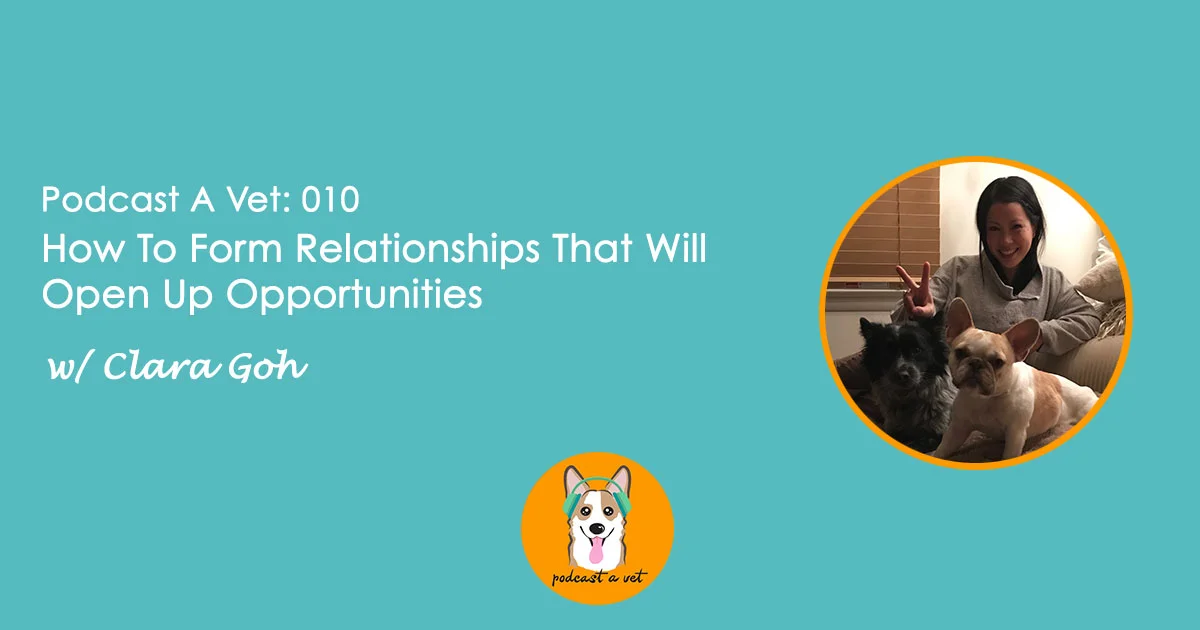 Podcast A Vet: 010
How To Form Relationships That Will Open Up Opportunities

w/ Clara Goh

podcast a vet